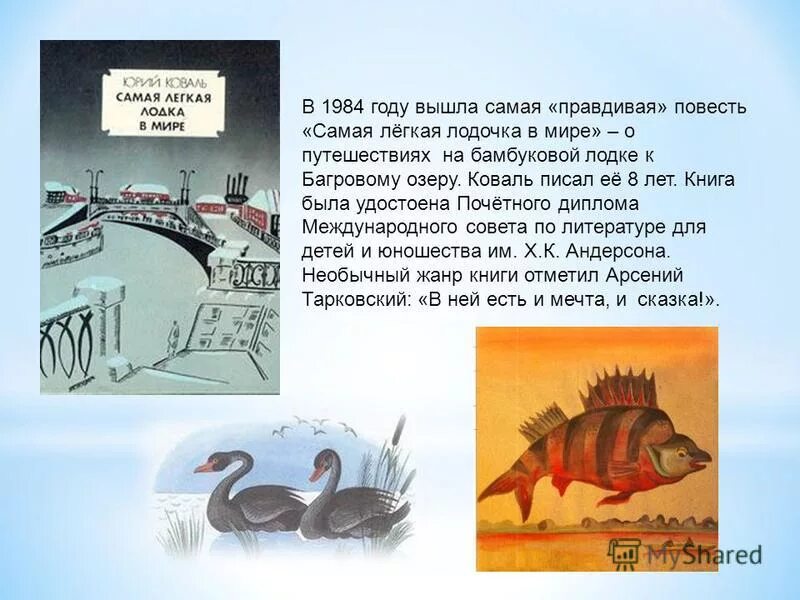 ЮРИЙ КОВАЛЬ
САМАЯ ЛЕГКАЯ ЛОДКА В МИРЕ

В 1984 году вышла самая «правдивая» повесть «Самая лёгкая лодочка в мире» – о путешествиях на бамбуковой лодке к Багровому озеру. Коваль писал её 8 лет. Книга была удостоена Почётного диплома Международного совета по литературе для детей и юношества им. Х.К. Андерсона. Необычный жанр книги отметил Арсений Тарковский: «В ней есть и мечта, и сказка!».

MyShared